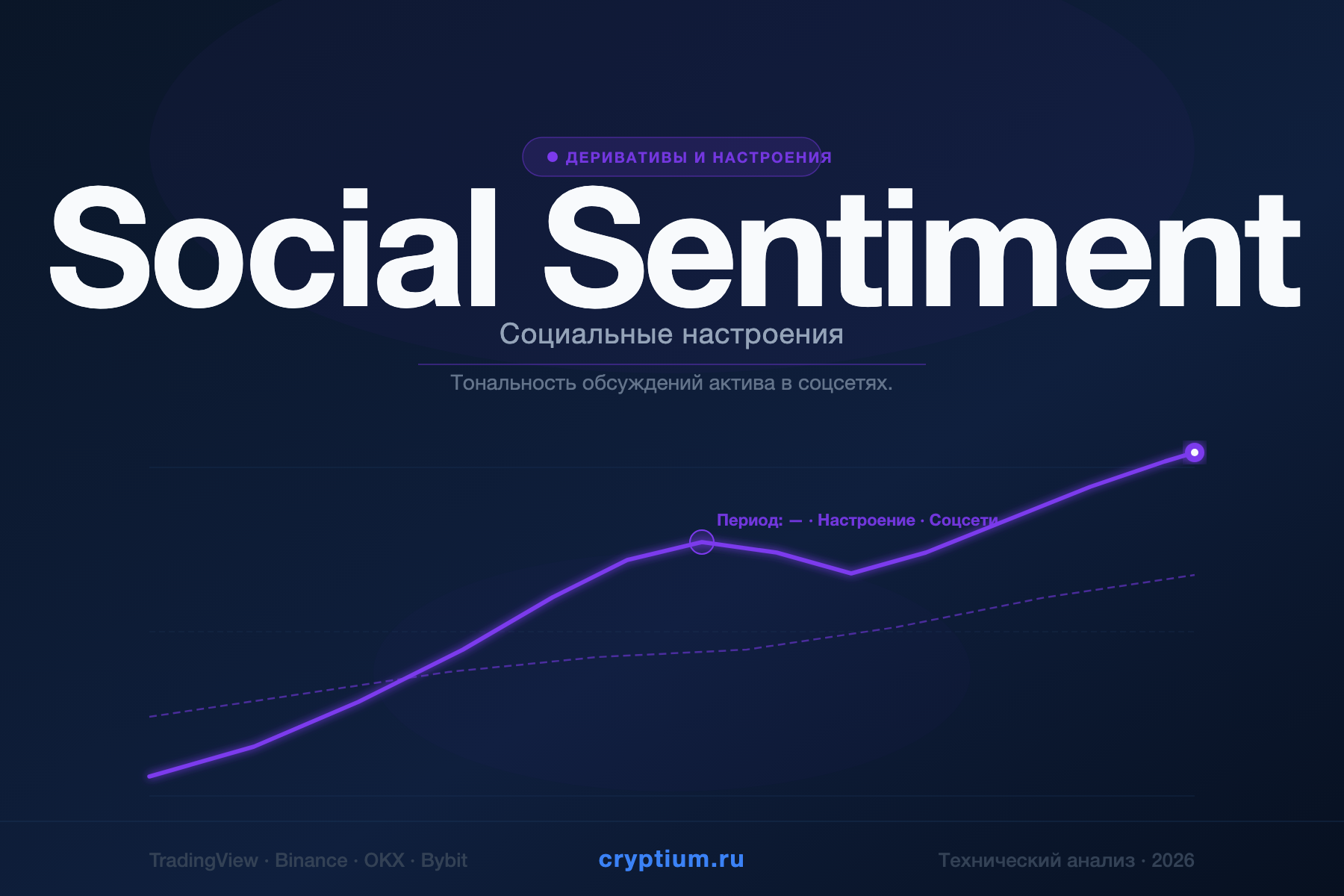 ДЕРИВАТИВЫ И НАСТРОЕНИЯ

Social Sentiment

Социальные настроения

Тональность обсуждений актива в соцсетях.

Период: — · Настроение · Соцсети

TradingView · Binance · OKX · Bybit

cryptium.ru

Технический анализ · 2026